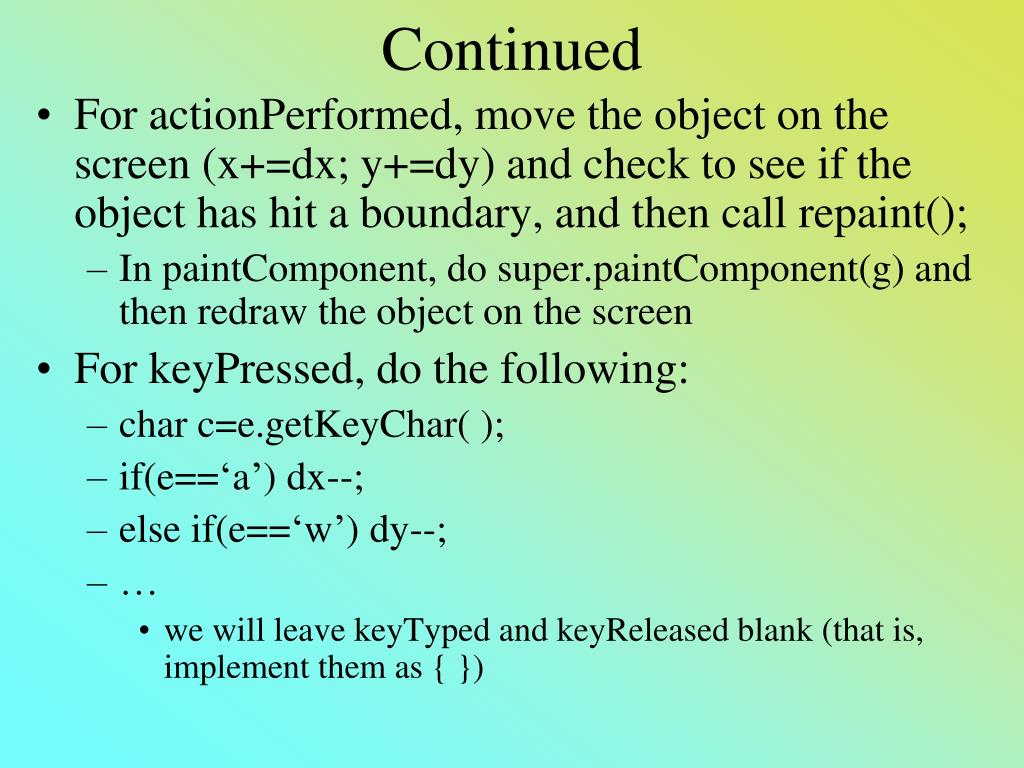 Continued

• For actionPerformed, move the object on the screen (x+=dx; y+=dy) and check to see if the object has hit a boundary, and then call repaint();

– In paintComponent, do super.paintComponent(g) and then redraw the object on the screen

• For keyPressed, do the following:

– char c=e.getKeyChar( );

– if(e==‘a’) dx--;

– else if(e==‘w’) dy--;

– …

• we will leave keyTyped and keyReleased blank (that is, implement them as { })